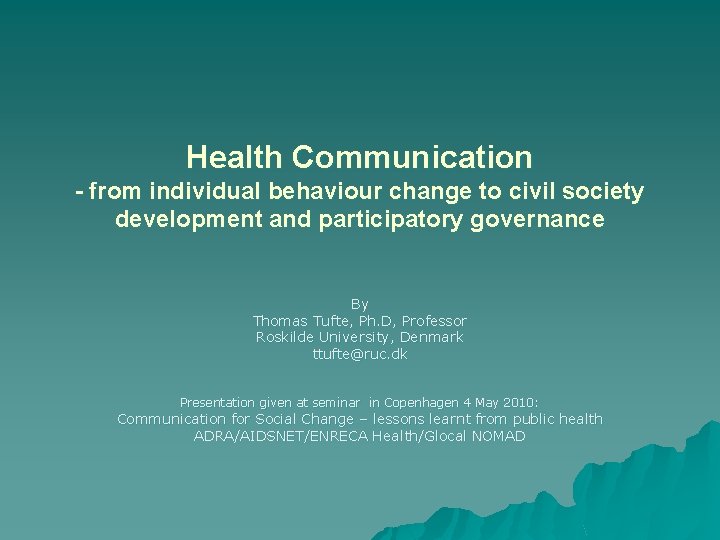 Health Communication
- from individual behaviour change to civil society development and participatory governance

By
Thomas Tufte, Ph.D, Professor
Roskilde University, Denmark
ttufte@ruc.dk

Presentation given at seminar in Copenhagen 4 May 2010:
Communication for Social Change – lessons learnt from public health
ADRA/AIDSNET/ENRECA Health/Glocal NOMAD